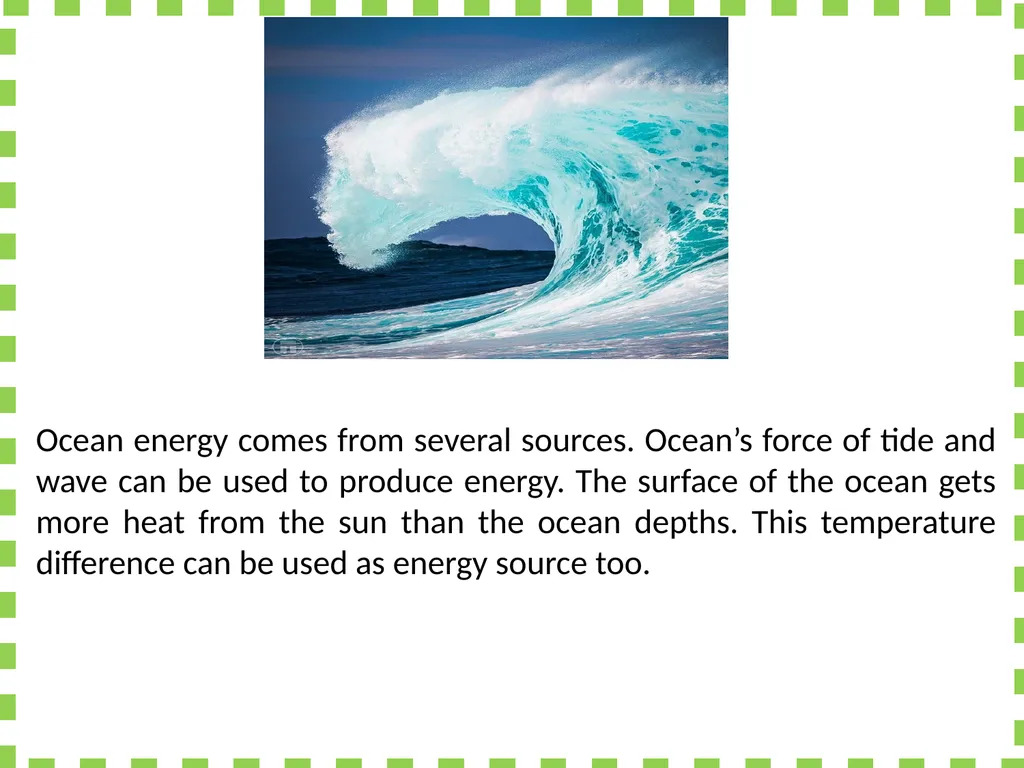 Ocean energy comes from several sources. Ocean’s force of tide and wave can be used to produce energy. The surface of the ocean gets more heat from the sun than the ocean depths. This temperature difference can be used as energy source too.